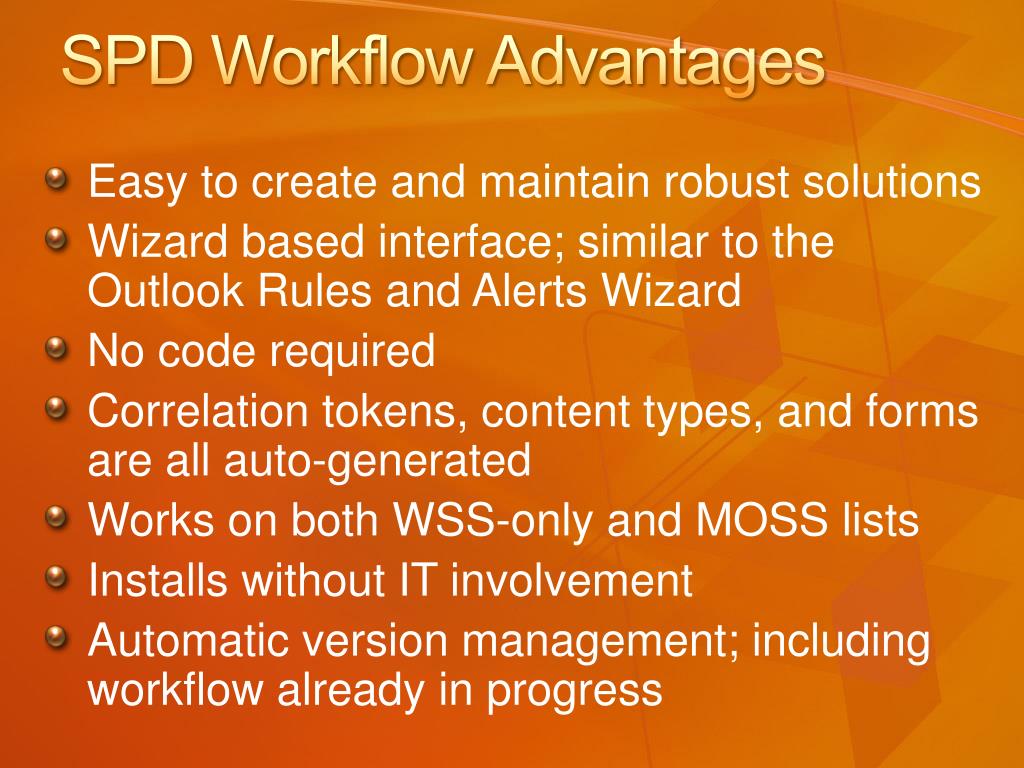 SPD Workflow Advantages

Easy to create and maintain robust solutions

Wizard based interface; similar to the Outlook Rules and Alerts Wizard

No code required

Correlation tokens, content types, and forms are all auto-generated

Works on both WSS-only and MOSS lists

Installs without IT involvement

Automatic version management; including workflow already in progress